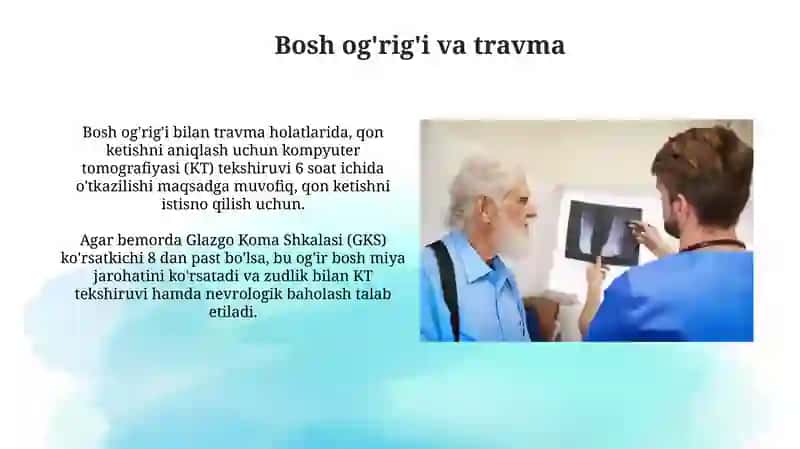 Bosh og'rig'i va travma

Bosh og'rig'i bilan travma holatlarida, qon ketishni aniqlash uchun kompyuter tomografiyasi (KT) tekshiruvi 6 soat ichida o'tkazilishi maqsadga muvofiq, qon ketishni istisno qilish uchun.

Agar bemorda Glazgo Koma Shkalasi (GKS) ko'rsatkichi 8 dan past bo'lsa, bu og'ir bosh miya jarohatini ko'rsatadi va zudlik bilan KT tekshiruvi hamda nevrologik baholash talab etiladi.